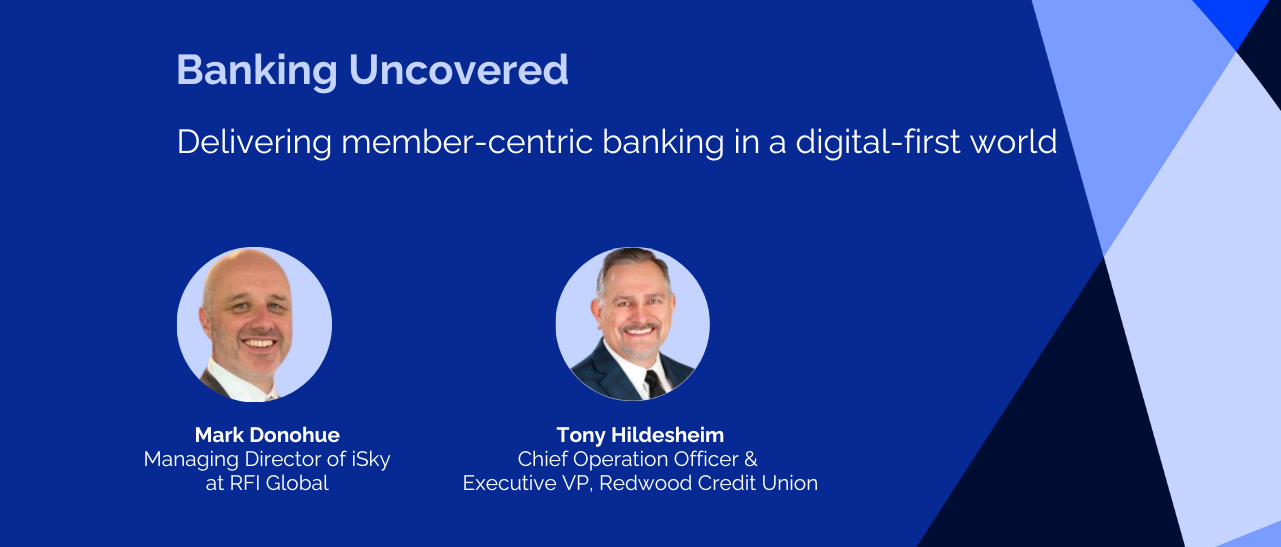 Banking Uncovered

Delivering member-centric banking in a digital-first world

Mark Donohue
Managing Director of iSky at RFI Global

Tony Hildesheim
Chief Operation Officer & Executive VP, Redwood Credit Union